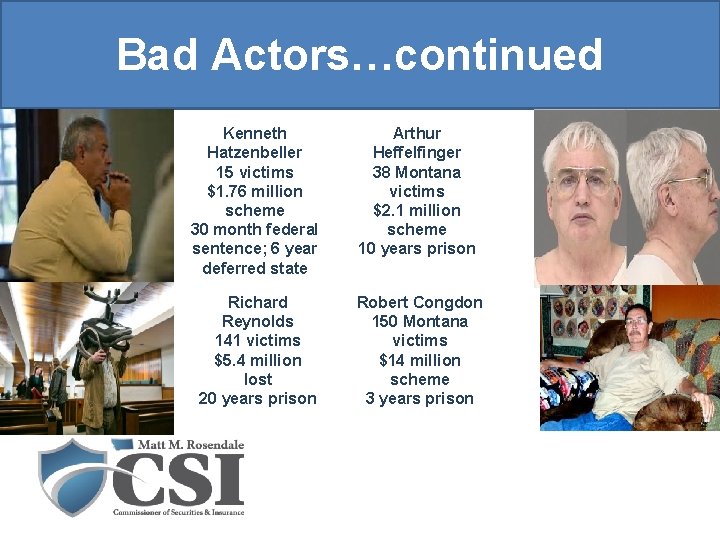 Bad Actors…continued

Kenneth Hatzenbeller
15 victims
$1.76 million scheme
30 month federal sentence; 6 year deferred state

Arthur Heffelfinger
38 Montana victims
$2.1 million scheme
10 years prison

Richard Reynolds
141 victims
$5.4 million lost
20 years prison

Robert Congdon
150 Montana victims
$14 million scheme
3 years prison

Matt M. Rosendale
CSI
Commissioner of Securities & Insurance